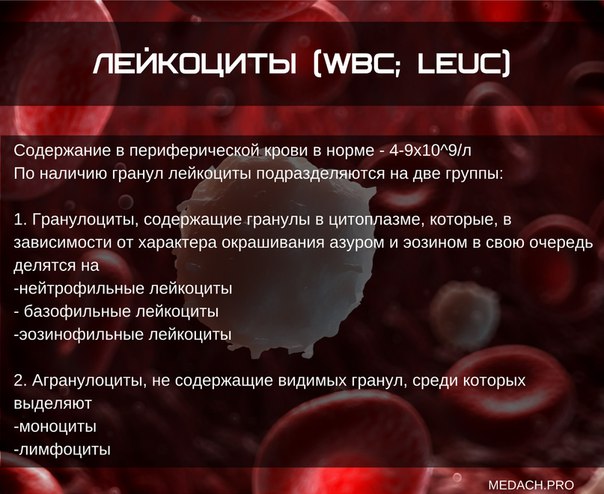 ЛЕЙКОЦИТЫ (WBC; LEUC)

Содержание в периферической крови в норме - 4-9х10^9/л
По наличию гранул лейкоциты подразделяются на две группы:

1. Гранулоциты, содержащие гранулы в цитоплазме, которые, в зависимости от характера окрашивания азуром и эозином в свою очередь делятся на
-нейтрофильные лейкоциты
- базофильные лейкоциты
-эозинофильные лейкоциты

2. Агранулоциты, не содержащие видимых гранул, среди которых выделяют
-моноциты
-лимфоциты

MEDACH.PRO